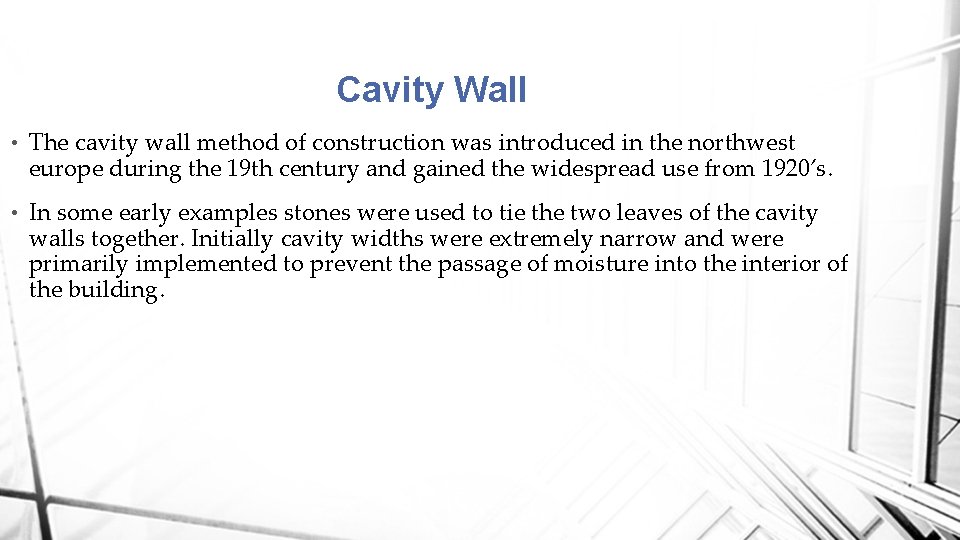 Cavity Wall

• The cavity wall method of construction was introduced in the northwest europe during the 19th century and gained the widespread use from 1920's.

• In some early examples stones were used to tie the two leaves of the cavity walls together. Initially cavity widths were extremely narrow and were primarily implemented to prevent the passage of moisture into the interior of the building.